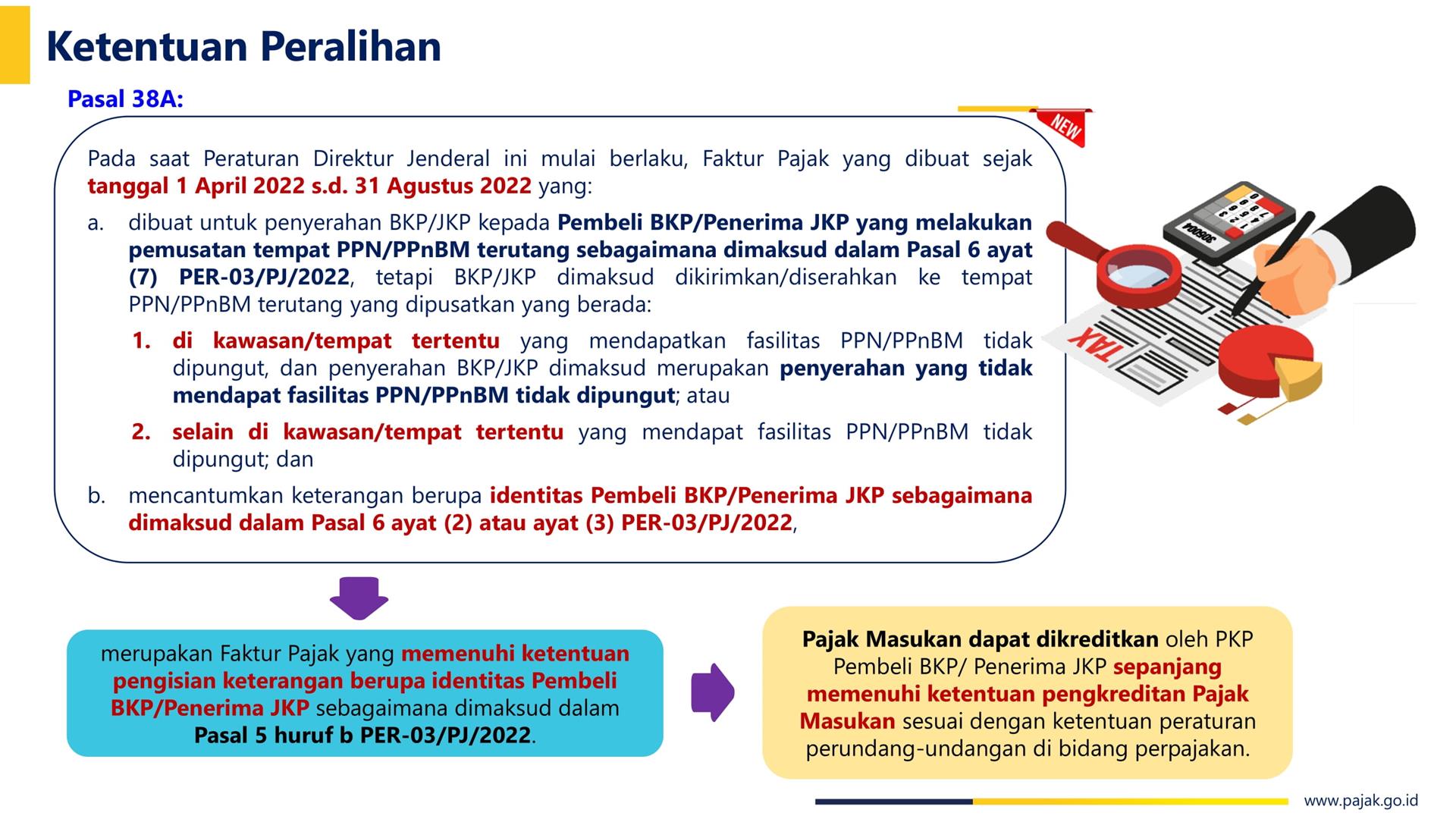 Ketentuan Peralihan

Pasal 38A:

NEW

Pada saat Peraturan Direktur Jenderal ini mulai berlaku, Faktur Pajak yang dibuat sejak tanggal 1 April 2022 s.d. 31 Agustus 2022 yang:

a. dibuat untuk penyerahan BKP/JKP kepada Pembeli BKP/Penerima JKP yang melakukan pemusatan tempat PPN/PPnBM terutang sebagaimana dimaksud dalam Pasal 6 ayat (7) PER-03/PJ/2022, tetapi BKP/JKP dimaksud dikirimkan/diserahkan ke tempat PPN/PPnBM terutang yang dipusatkan yang berada:

1. di kawasan/tempat tertentu yang mendapatkan fasilitas PPN/PPnBM tidak dipungut, dan penyerahan BKP/JKP dimaksud merupakan penyerahan yang tidak mendapat fasilitas PPN/PPnBM tidak dipungut; atau

2. selain di kawasan/tempat tertentu yang mendapat fasilitas PPN/PPnBM tidak dipungut; dan

b. mencantumkan keterangan berupa identitas Pembeli BKP/Penerima JKP sebagaimana dimaksud dalam Pasal 6 ayat (2) atau ayat (3) PER-03/PJ/2022,

TAX

merupakan Faktur Pajak yang memenuhi ketentuan pengisian keterangan berupa identitas Pembeli BKP/Penerima JKP sebagaimana dimaksud dalam Pasal 5 huruf b PER-03/PJ/2022.

Pajak Masukan dapat dikreditkan oleh PKP Pembeli BKP/ Penerima JKP sepanjang memenuhi ketentuan pengkreditan Pajak Masukan sesuai dengan ketentuan peraturan perundang-undangan di bidang perpajakan.

www.pajak.go.id